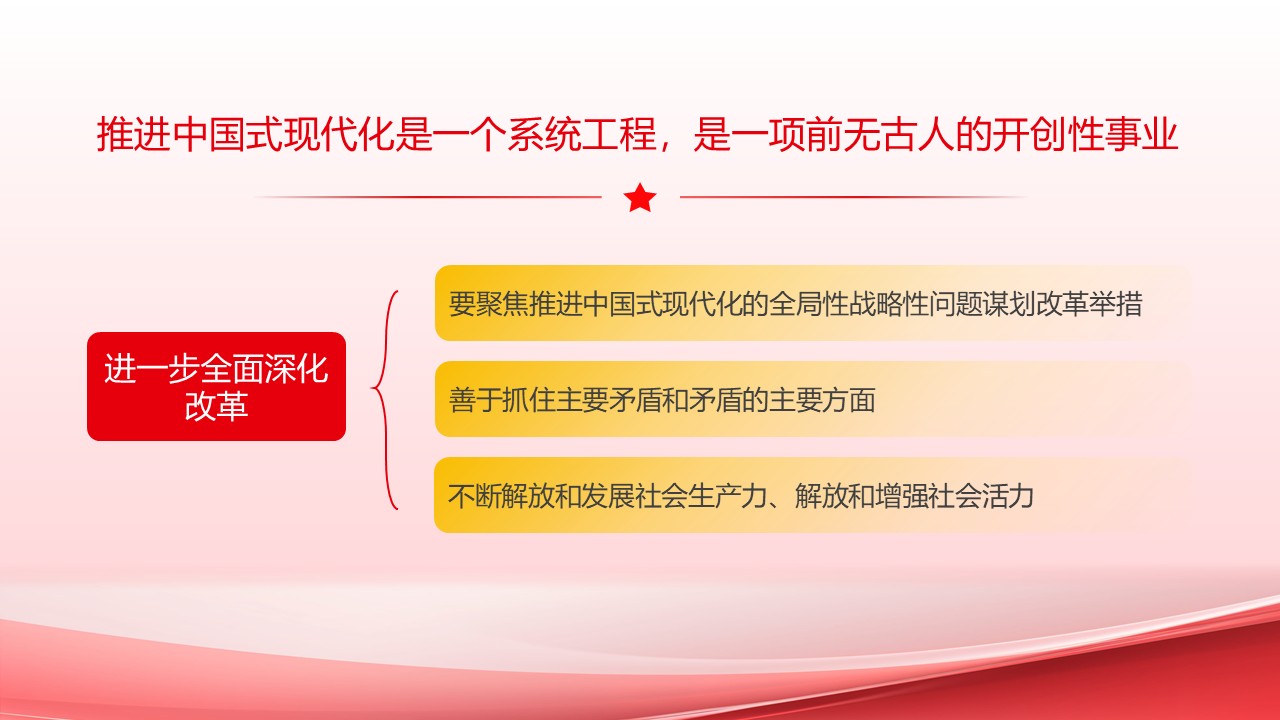 推进中国式现代化是一个系统工程，是一项前无古人的开创性事业

进一步全面深化改革

要聚焦推进中国式现代化的全局性战略性问题谋划改革举措

善于抓住主要矛盾和矛盾的主要方面

不断解放和发展社会生产力、解放和增强社会活力